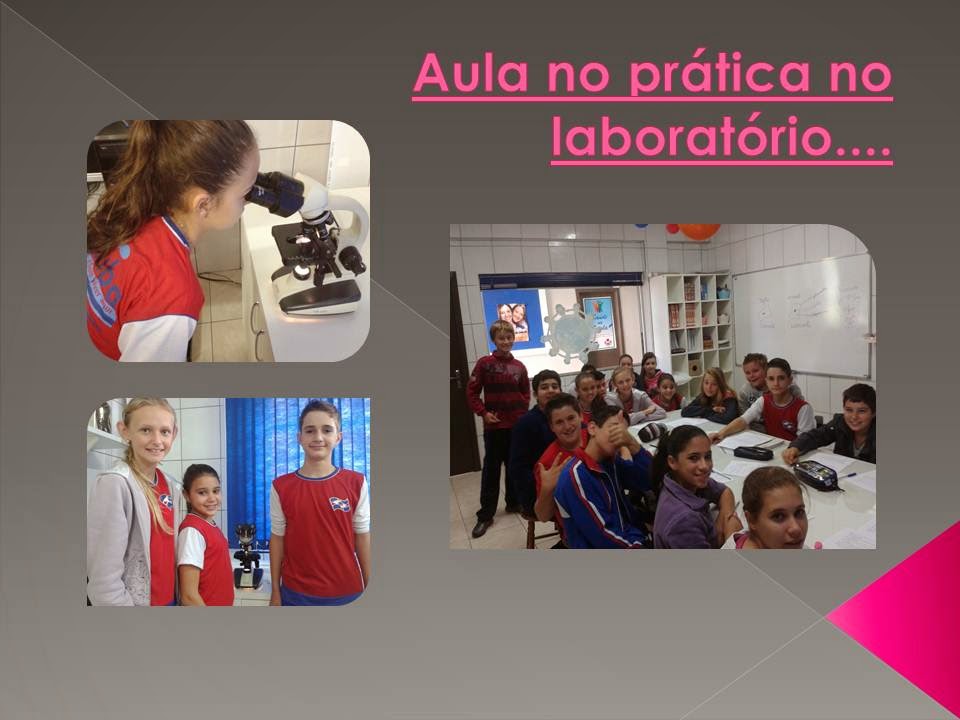 Aula no prática no laboratório....